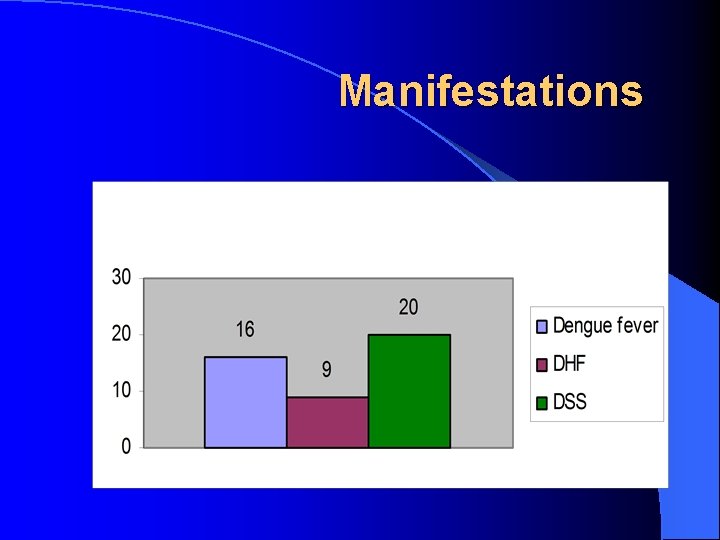 Manifestations

30
20
10
0

16
9
20

Dengue fever
DHF
DSS